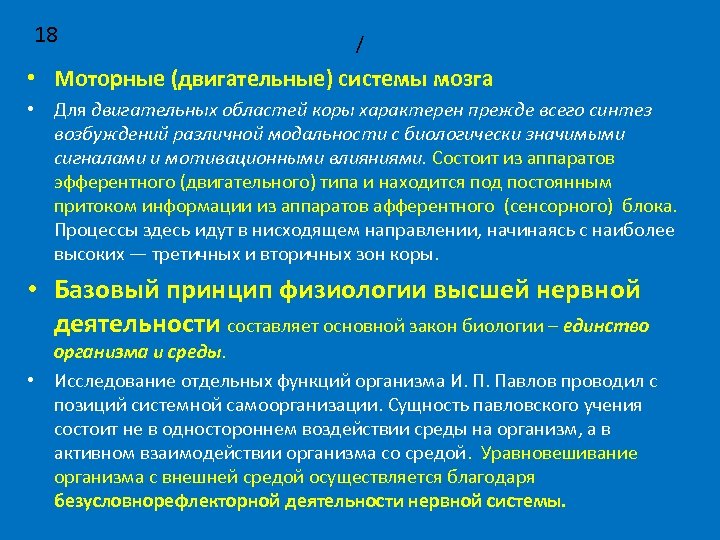 18

/

• Моторные (двигательные) системы мозга

• Для двигательных областей коры характерен прежде всего синтез возбуждений различной модальности с биологически значимыми сигналами и мотивационными влияниями. Состоит из аппаратов эфферентного (двигательного) типа и находится под постоянным притоком информации из аппаратов афферентного (сенсорного) блока. Процессы здесь идут в нисходящем направлении, начинаясь с наиболее высоких — третичных и вторичных зон коры.

• Базовый принцип физиологии высшей нервной деятельности составляет основной закон биологии – единство организма и среды.

• Исследование отдельных функций организма И. П. Павлов проводил с позиций системной самоорганизации. Сущность павловского учения состоит не в одностороннем воздействии среды на организм, а в активном взаимодействии организма со средой. Уравновешивание организма с внешней средой осуществляется благодаря безусловнорефлекторной деятельности нервной системы.